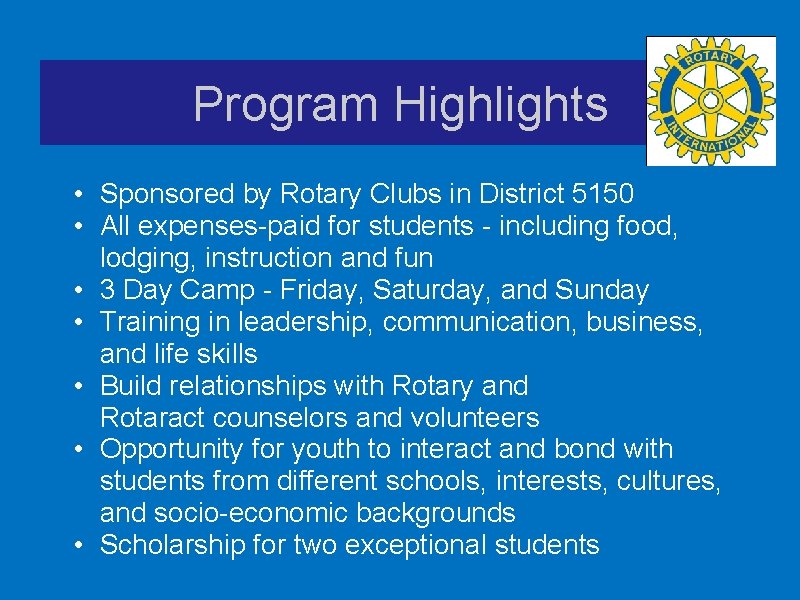 Program Highlights

ROTARY
INTERNATIONAL

• Sponsored by Rotary Clubs in District 5150
• All expenses-paid for students - including food, lodging, instruction and fun
• 3 Day Camp - Friday, Saturday, and Sunday
• Training in leadership, communication, business, and life skills
• Build relationships with Rotary and Rotaract counselors and volunteers
• Opportunity for youth to interact and bond with students from different schools, interests, cultures, and socio-economic backgrounds
• Scholarship for two exceptional students